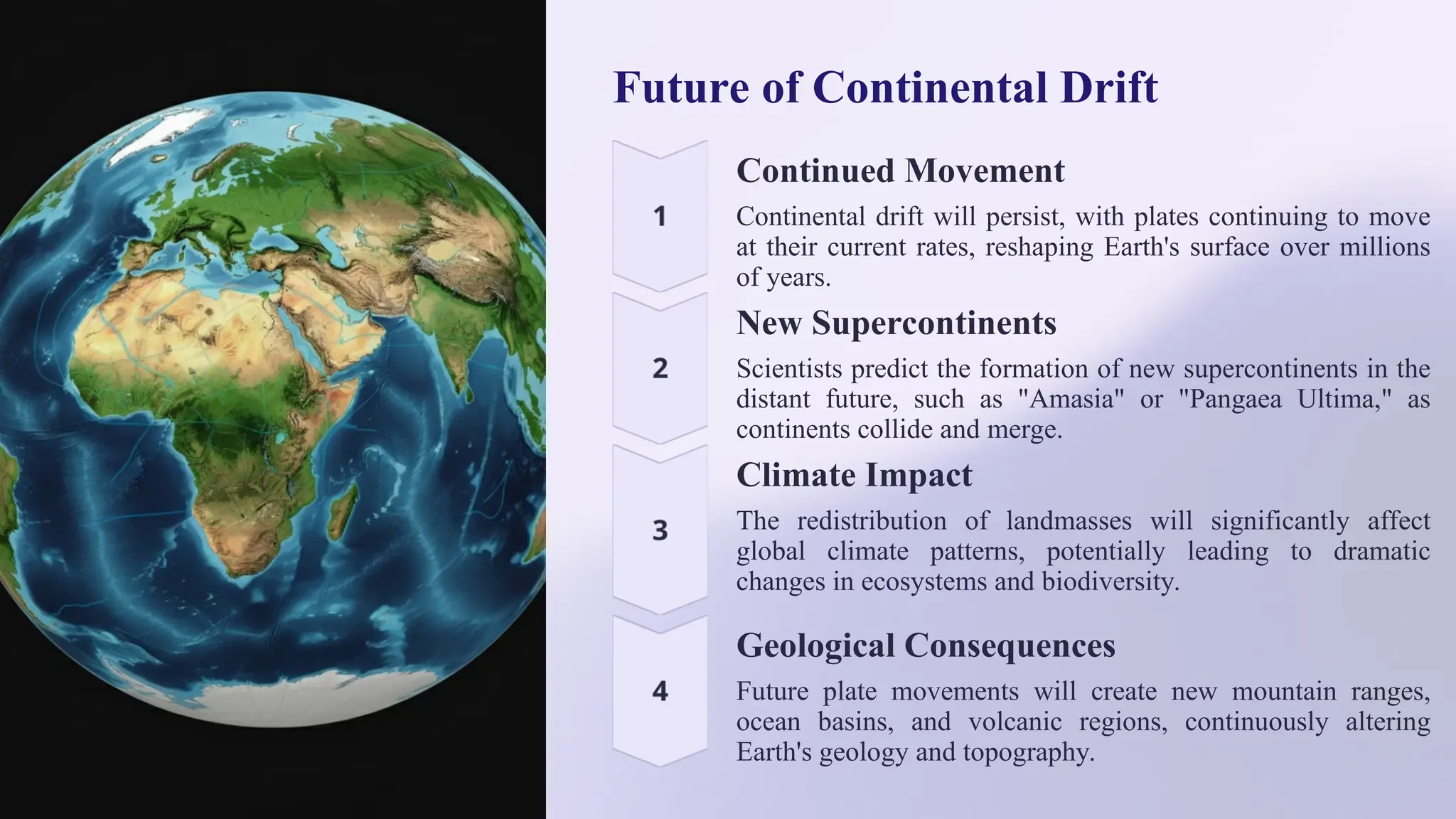 Future of Continental Drift

1

Continued Movement

Continental drift will persist, with plates continuing to move at their current rates, reshaping Earth's surface over millions of years.

2

New Supercontinents

Scientists predict the formation of new supercontinents in the distant future, such as "Amasia" or "Pangaea Ultima," as continents collide and merge.

3

Climate Impact

The redistribution of landmasses will significantly affect global climate patterns, potentially leading to dramatic changes in ecosystems and biodiversity.

4

Geological Consequences

Future plate movements will create new mountain ranges, ocean basins, and volcanic regions, continuously altering Earth's geology and topography.